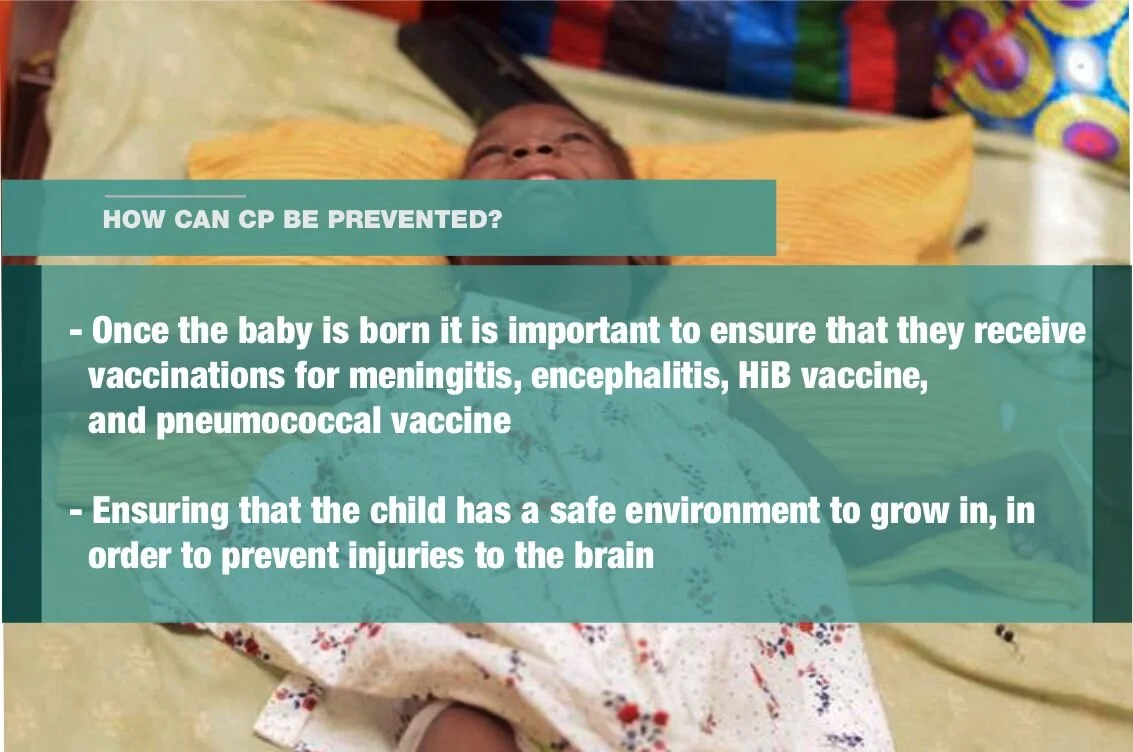 HOW CAN CP BE PREVENTED?

- Once the baby is born it is important to ensure that they receive vaccinations for meningitis, encephalitis, HiB vaccine, and pneumococcal vaccine

- Ensuring that the child has a safe environment to grow in, in order to prevent injuries to the brain